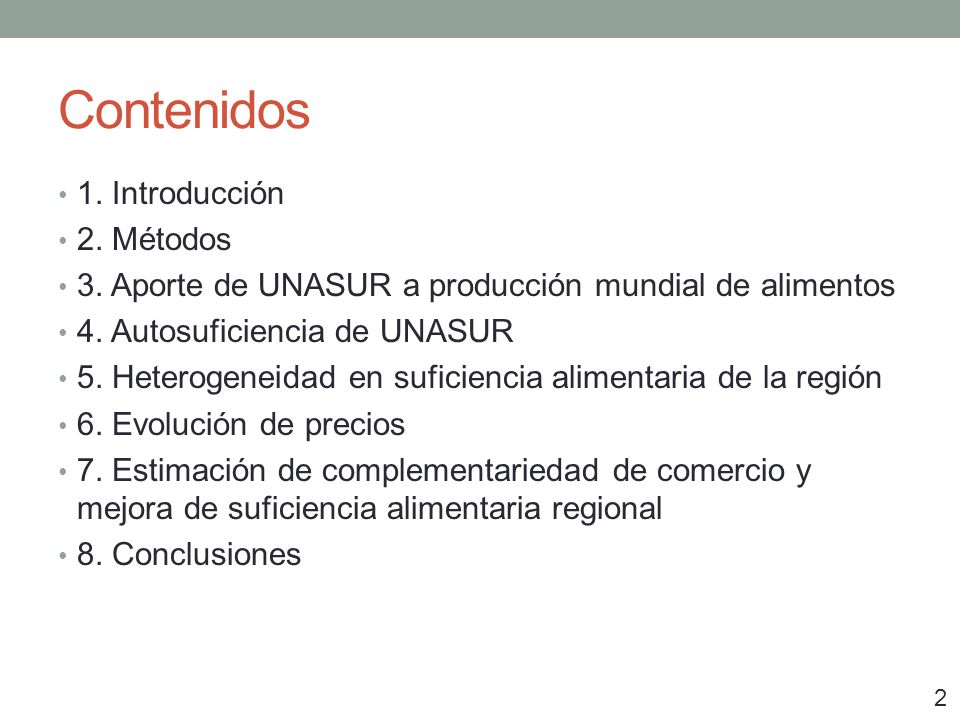 Contenidos

• 1. Introducción
• 2. Métodos
• 3. Aporte de UNASUR a producción mundial de alimentos
• 4. Autosuficiencia de UNASUR
• 5. Heterogeneidad en suficiencia alimentaria de la región
• 6. Evolución de precios
• 7. Estimación de complementariedad de comercio y mejora de suficiencia alimentaria regional
• 8. Conclusiones

2